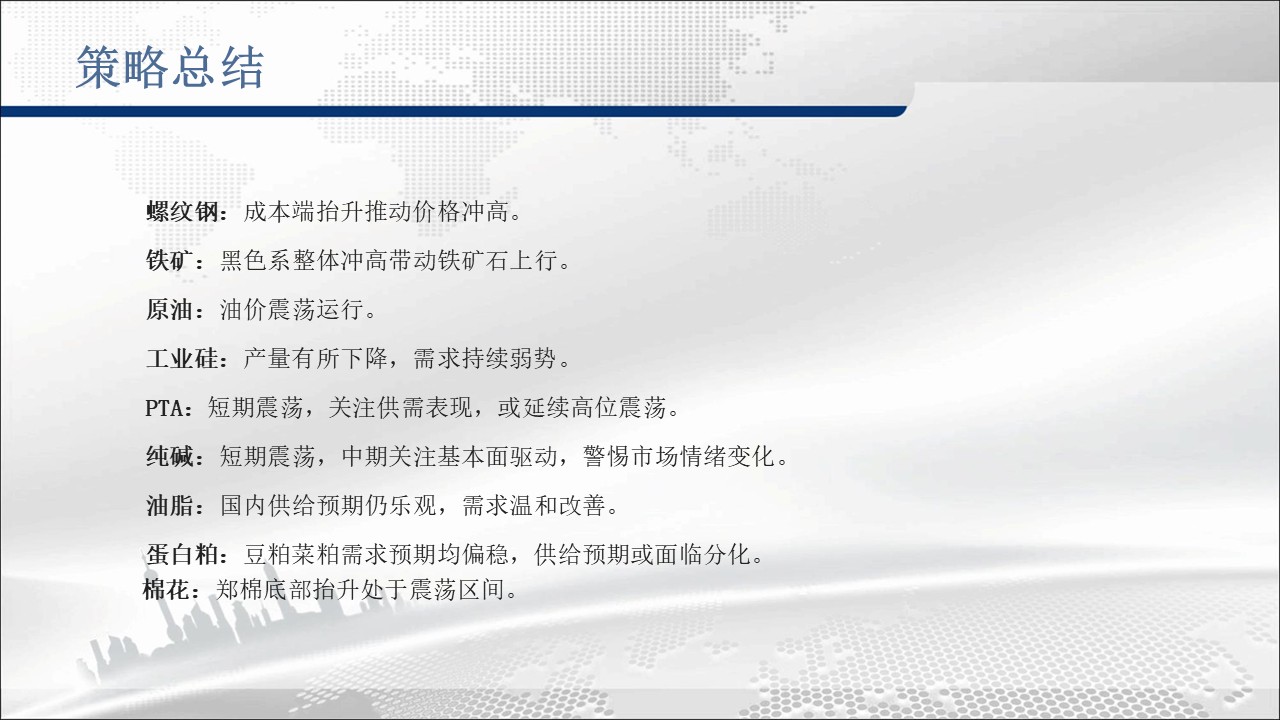 策略总结

螺纹钢：成本端抬升推动价格冲高。

铁矿：黑色系整体冲高带动铁矿石上行。

原油：油价震荡运行。

工业硅：产量有所下降，需求持续弱势。

PTA：短期震荡，关注供需表现，或延续高位震荡。

纯碱：短期震荡，中期关注基本面驱动，警惕市场情绪变化。

油脂：国内供给预期仍乐观，需求温和改善。

蛋白粕：豆粕菜粕需求预期均偏稳，供给预期或面临分化。
棉花：郑棉底部抬升处于震荡区间。